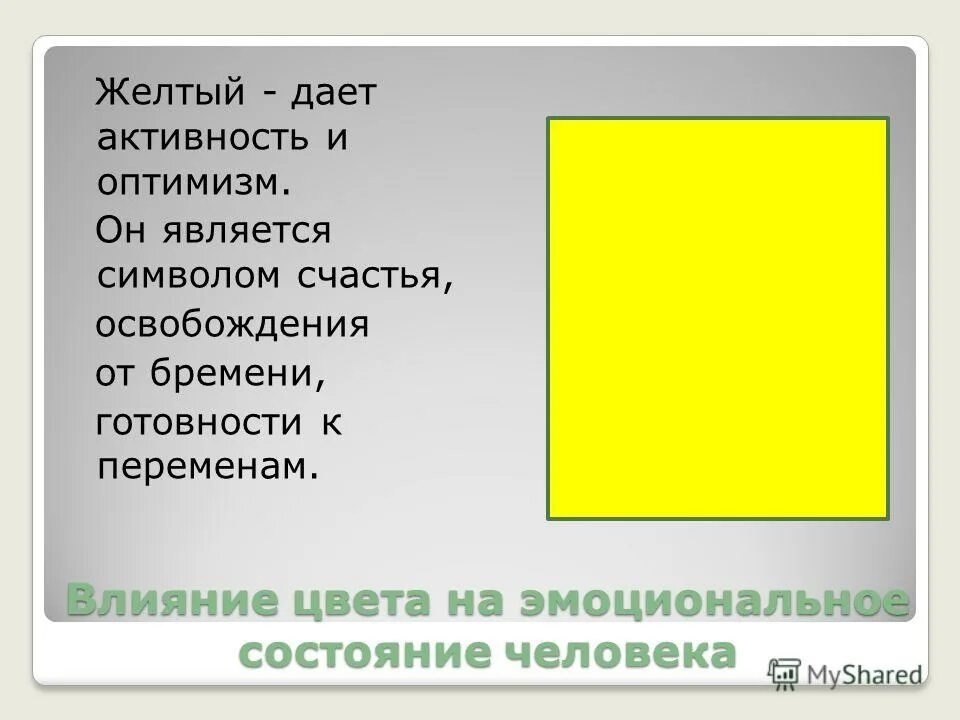 Желтый - дает активность и оптимизм.

Он является символом счастья, освобождения от бремени, готовности к переменам.

Влияние цвета на эмоциональное состояние человека

MyShared